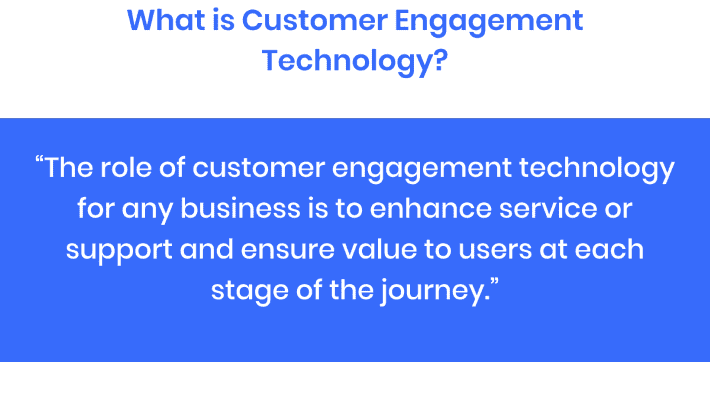 What is Customer Engagement Technology?

“The role of customer engagement technology for any business is to enhance service or support and ensure value to users at each stage of the journey.”